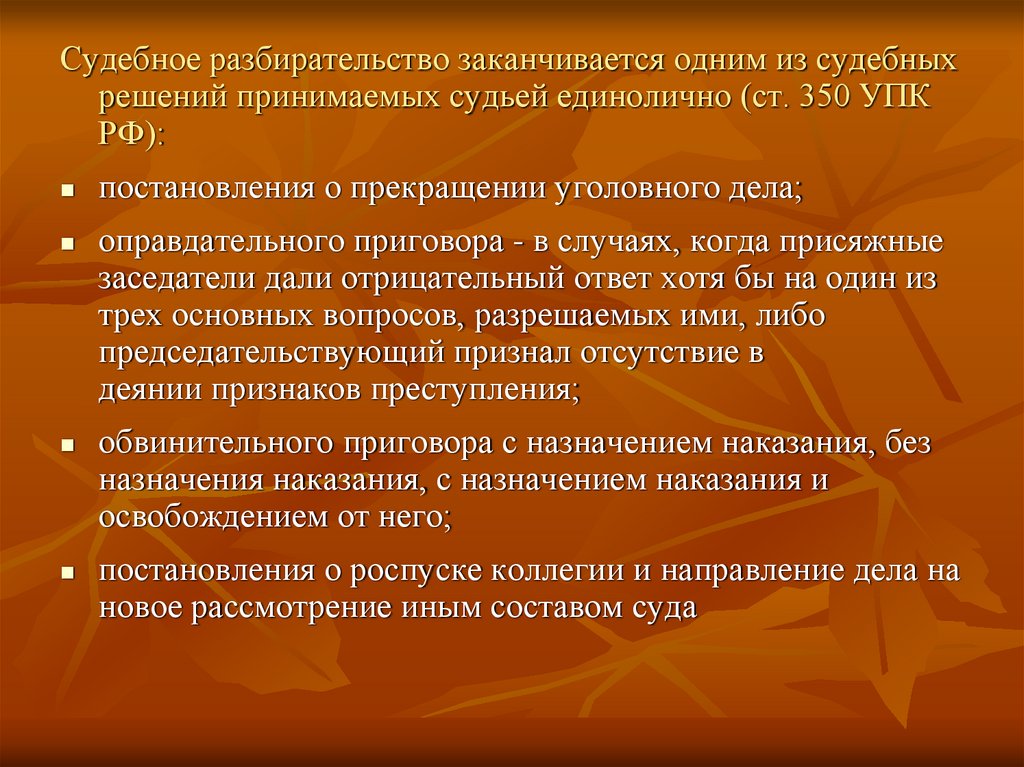 Судебное разбирательство заканчивается одним из судебных решений принимаемых судьей единолично (ст. 350 УПК РФ):

- постановления о прекращении уголовного дела;
- оправдательного приговора - в случаях, когда присяжные заседатели дали отрицательный ответ хотя бы на один из трех основных вопросов, разрешаемых ими, либо председательствующий признал отсутствие в деянии признаков преступления;
- обвинительного приговора с назначением наказания, без назначения наказания, с назначением наказания и освобождением от него;
- постановления о роспуске коллегии и направление дела на новое рассмотрение иным составом суда